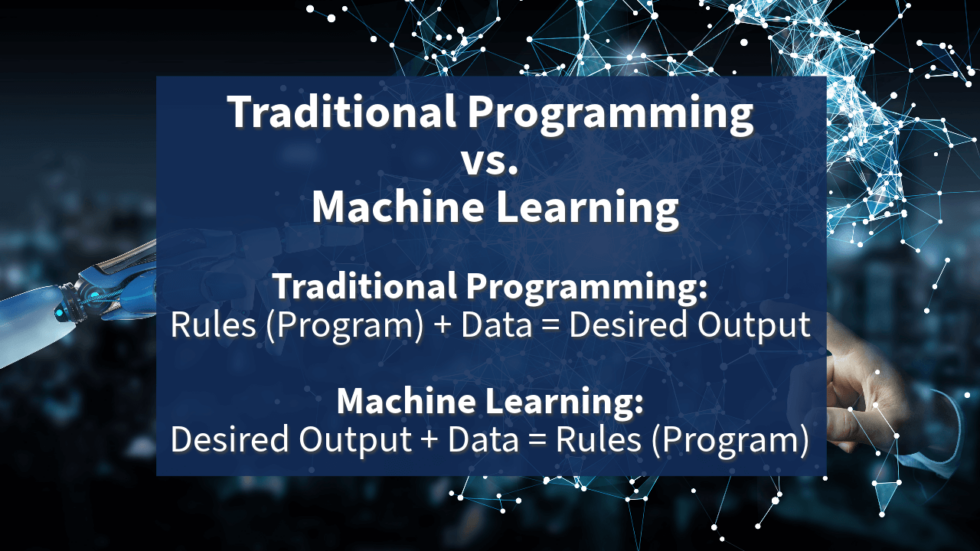 Traditional Programming
vs.
Machine Learning

Traditional Programming:
Rules (Program) + Data = Desired Output

Machine Learning:
Desired Output + Data = Rules (Program)